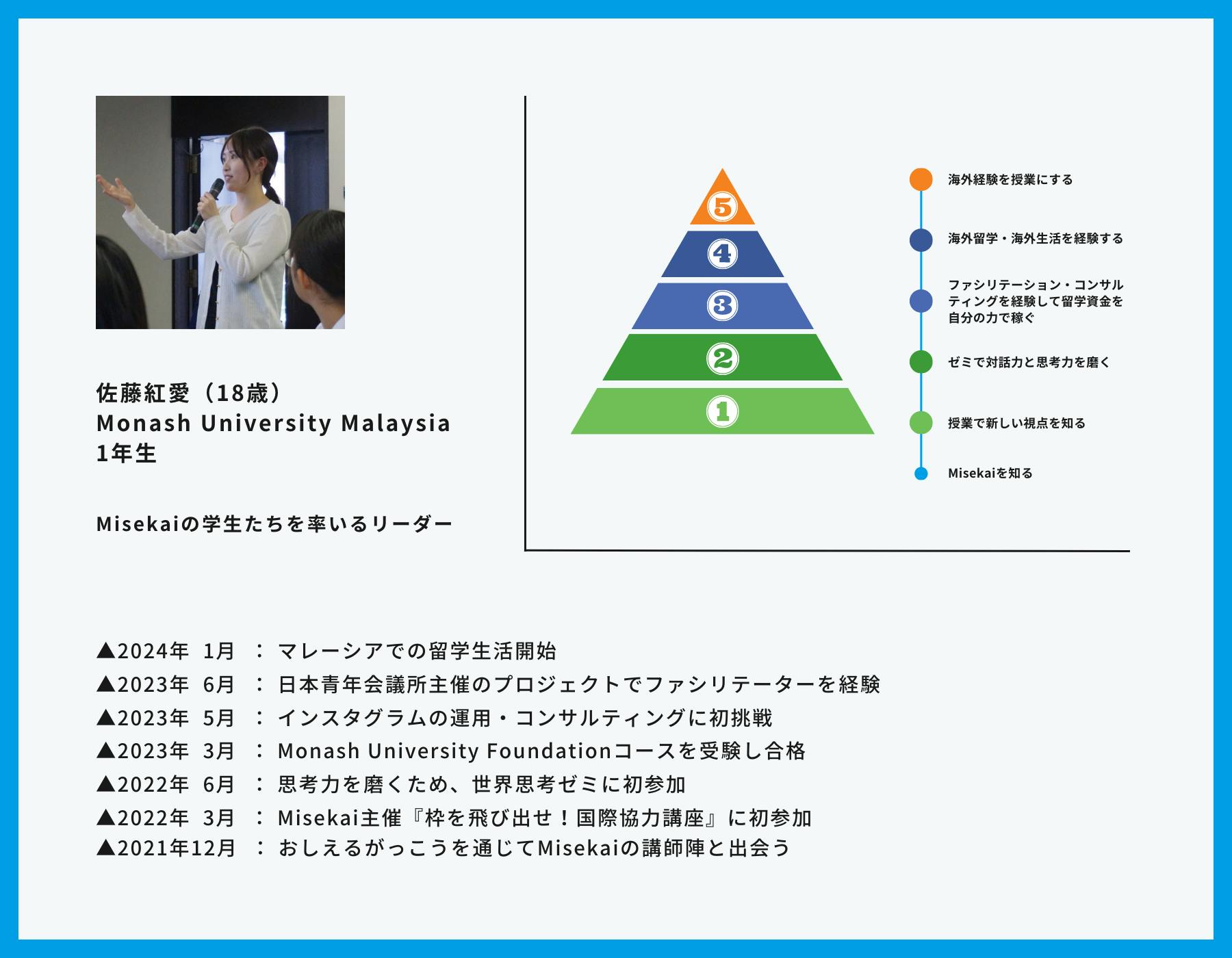 佐藤紅愛（18歳）
Monash University Malaysia
1年生

Misekaiの学生たちを率いるリーダー

5
4
3
2
1

海外経験を授業にする

海外留学・海外生活を経験する

ファシリテーション・コンサルティングを経験して留学資金を自分の力で稼ぐ

ゼミで対話力と思考力を磨く

授業で新しい視点を知る

Misekaiを知る

▲2024年 1月 ： マレーシアでの留学生活開始
▲2023年 6月 ： 日本青年会議所主催のプロジェクトでファシリテーターを経験
▲2023年 5月 ： インスタグラムの運用・コンサルティングに初挑戦
▲2023年 3月 ： Monash University Foundationコースを受験し合格
▲2022年 6月 ： 思考力を磨くため、世界思考ゼミに初参加
▲2022年 3月 ： Misekai主催『枠を飛び出せ！国際協力講座』に初参加
▲2021年12月 ： おしえるがっこうを通じてMisekaiの講師陣と出会う